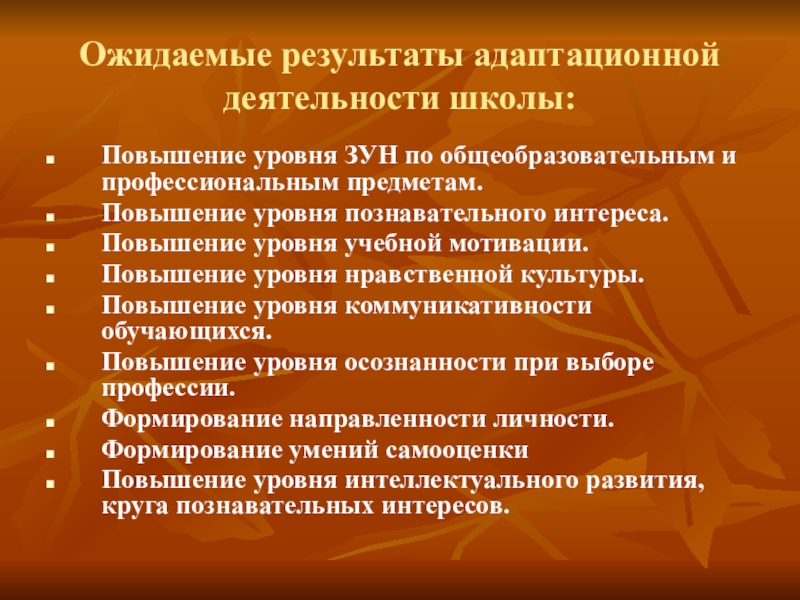 Ожидаемые результаты адаптационной деятельности школы:

- Повышение уровня ЗУН по общеобразовательным и профессиональным предметам.
- Повышение уровня познавательного интереса.
- Повышение уровня учебной мотивации.
- Повышение уровня нравственной культуры.
- Повышение уровня коммуникативности обучающихся.
- Повышение уровня осознанности при выборе профессии.
- Формирование направленности личности.
- Формирование умений самооценки
- Повышение уровня интеллектуального развития, круга познавательных интересов.